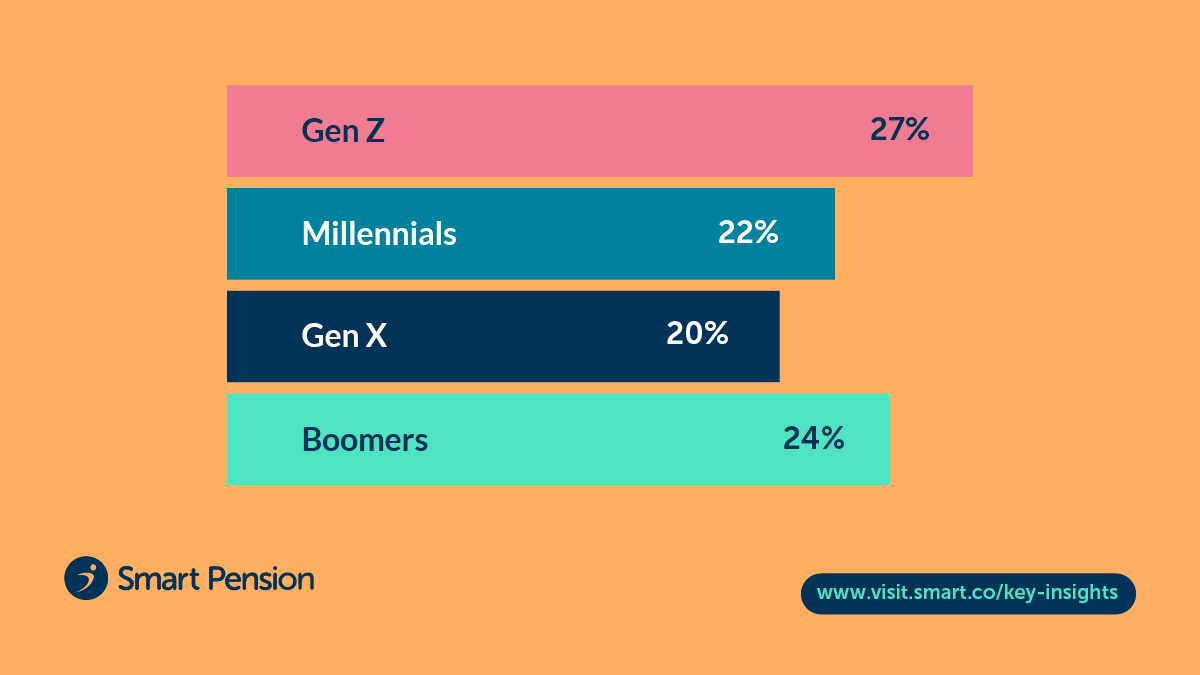 Gen Z 27%

Millennials 22%

Gen X 20%

Boomers 24%

Smart Pension

www.visit.smart.co/key-insights